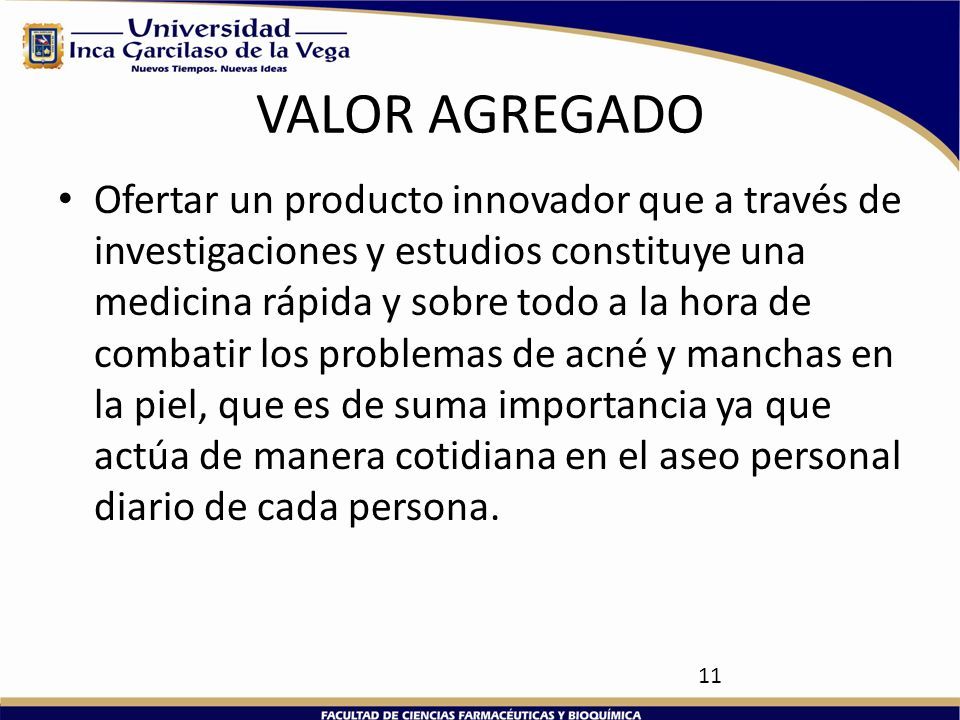 Universidad
Inca Garcilaso de la Vega
Nuevos Tiempos. Nuevas Ideas

VALOR AGREGADO

• Ofertar un producto innovador que a través de investigaciones y estudios constituye una medicina rápida y sobre todo a la hora de combatir los problemas de acné y manchas en la piel, que es de suma importancia ya que actúa de manera cotidiana en el aseo personal diario de cada persona.

11

FACULTAD DE CIENCIAS FARMACÉUTICAS Y BIOQUÍMICA